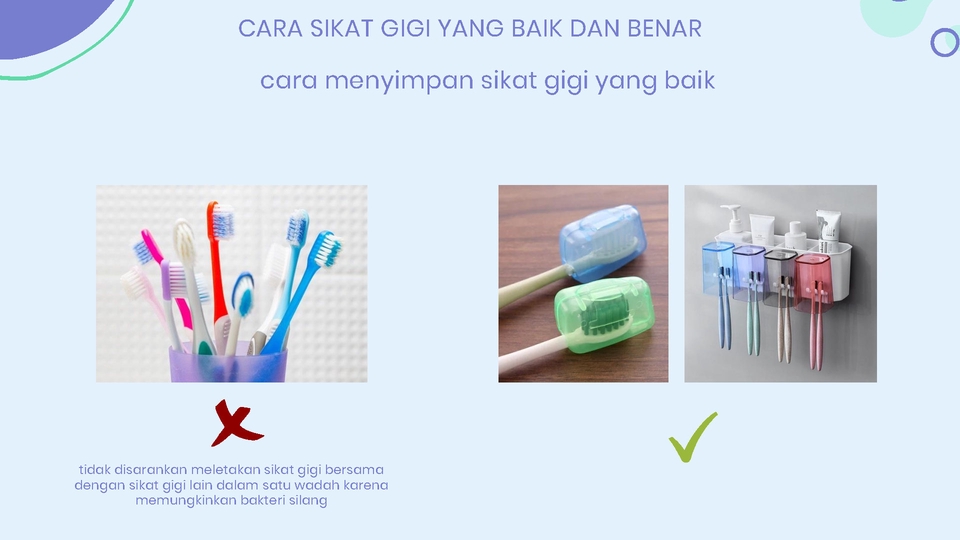 CARA SIKAT GIGI YANG BAIK DAN BENAR

cara menyimpan sikat gigi yang baik

tidak disarankan meletakan sikat gigi bersama dengan sikat gigi lain dalam satu wadah karena memungkinkan bakteri silang